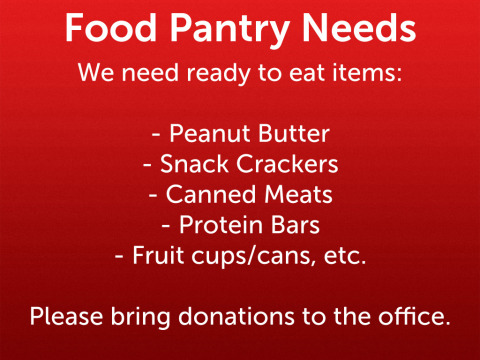 Food Pantry Needs

We need ready to eat items:

- Peanut Butter
- Snack Crackers
- Canned Meats
- Protein Bars
- Fruit cups/cans, etc.

Please bring donations to the office.